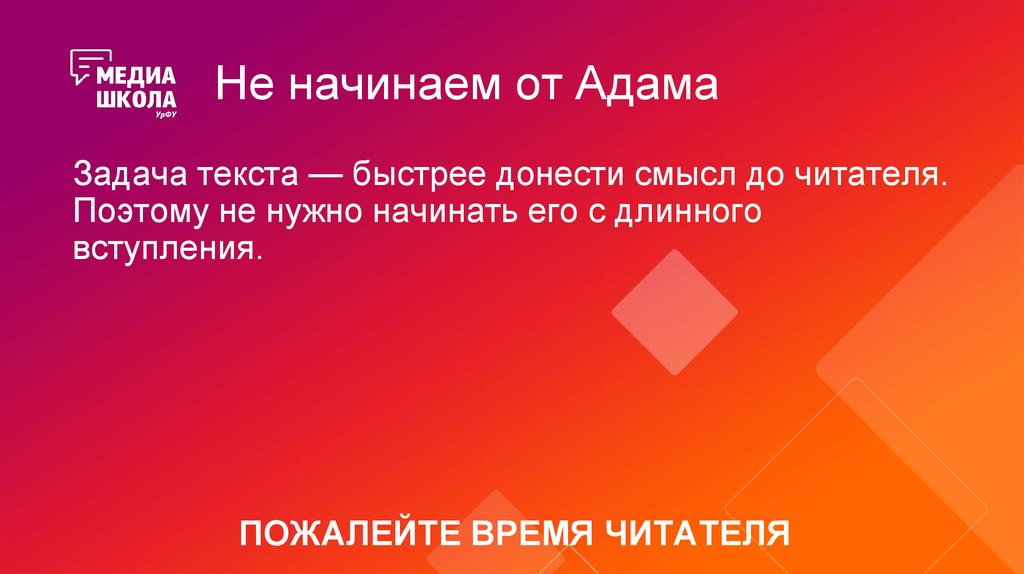 МЕДИА ШКОЛА УрФУ

Не начинаем от Адама

Задача текста — быстрее донести смысл до читателя. Поэтому не нужно начинать его с длинного вступления.

ПОЖАЛЕЙТЕ ВРЕМЯ ЧИТАТЕЛЯ